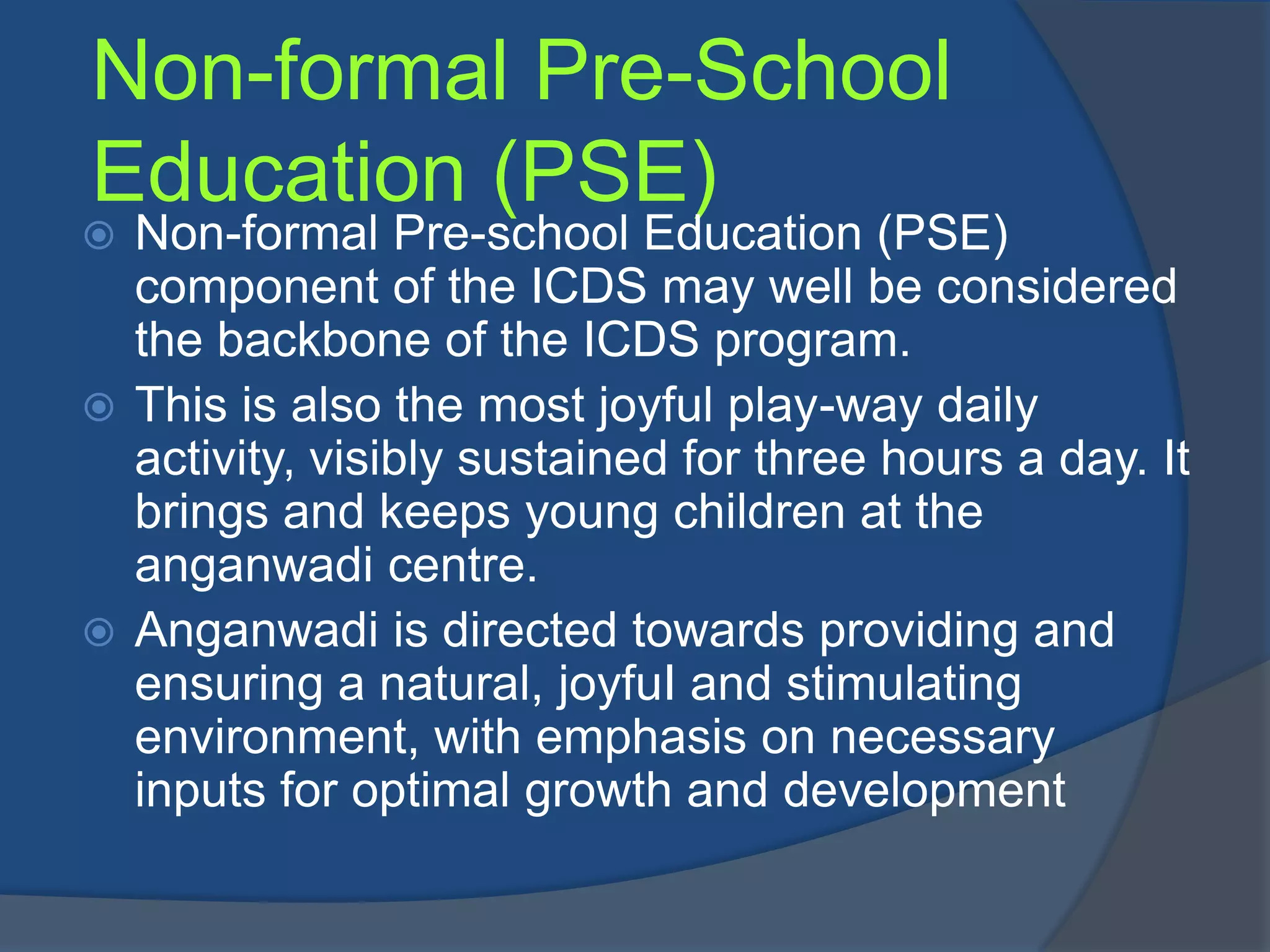 Non-formal Pre-School Education (PSE)

Non-formal Pre-school Education (PSE) component of the ICDS may well be considered the backbone of the ICDS program.

This is also the most joyful play-way daily activity, visibly sustained for three hours a day. It brings and keeps young children at the anganwadi centre.

Anganwadi is directed towards providing and ensuring a natural, joyful and stimulating environment, with emphasis on necessary inputs for optimal growth and development